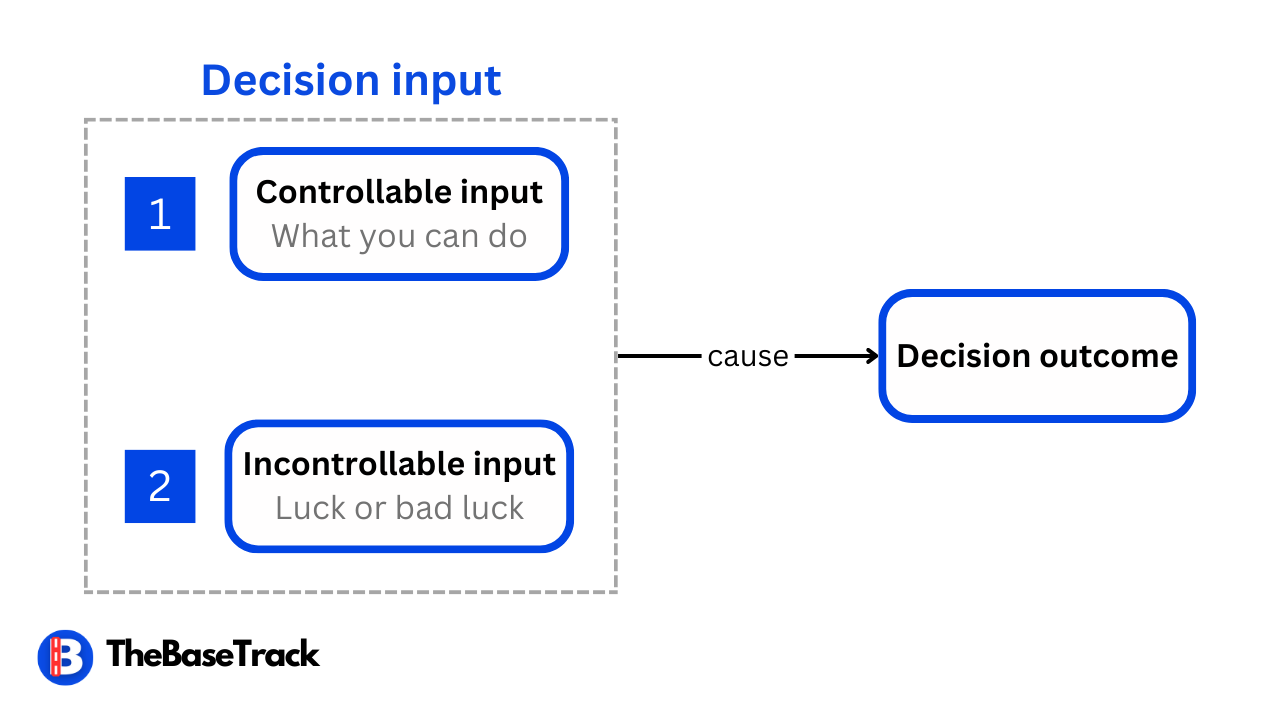 Decision input

1

Controllable input
What you can do

2

Incontrollable input
Luck or bad luck

cause

Decision outcome

TheBaseTrack